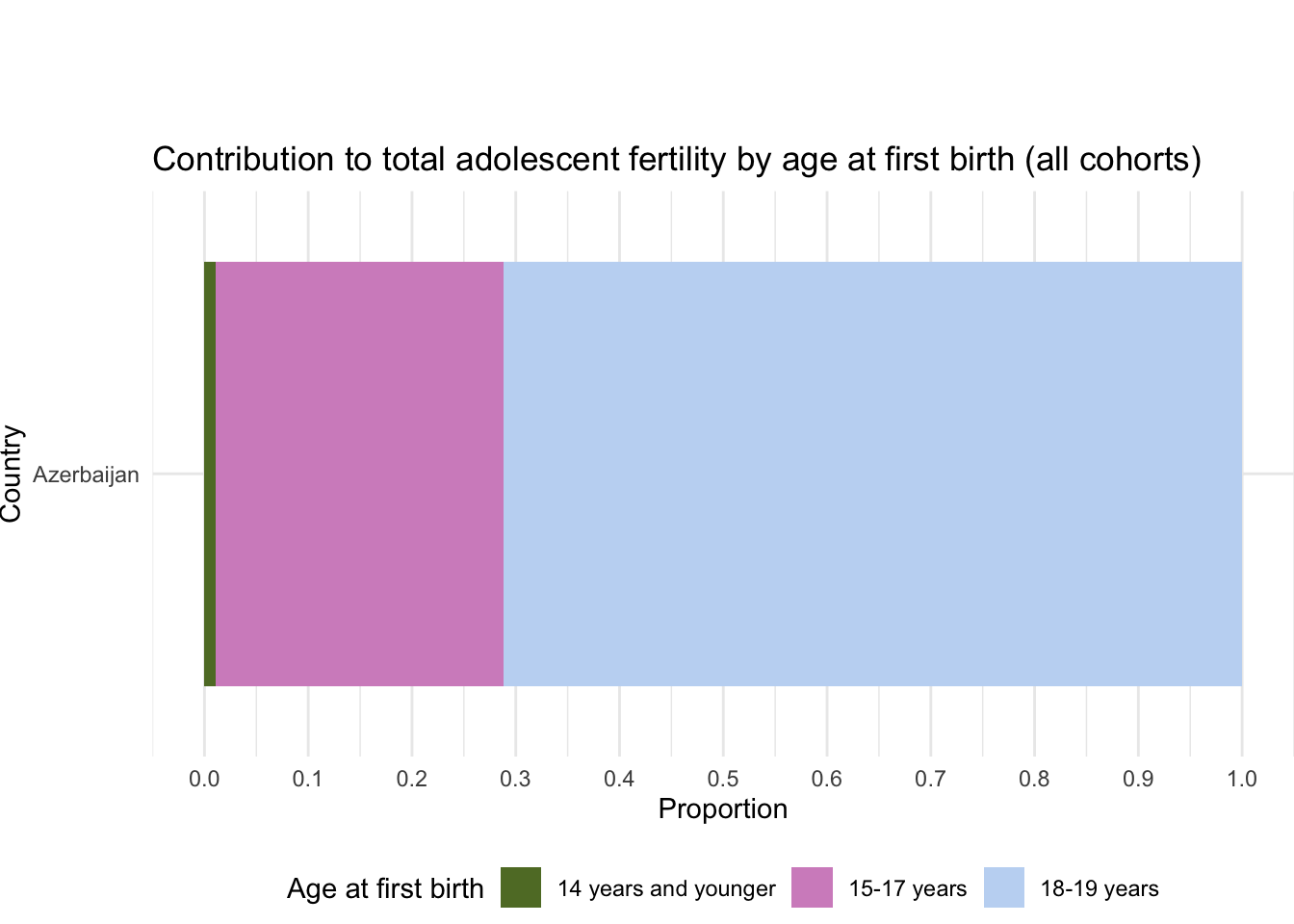 Contribution to total adolescent fertility by age at first birth (all cohorts)

Country

Azerbaijan

0.0 0.1 0.2 0.3 0.4 0.5 0.6 0.7 0.8 0.9 1.0

Proportion

Age at first birth 14 years and younger 15-17 years 18-19 years